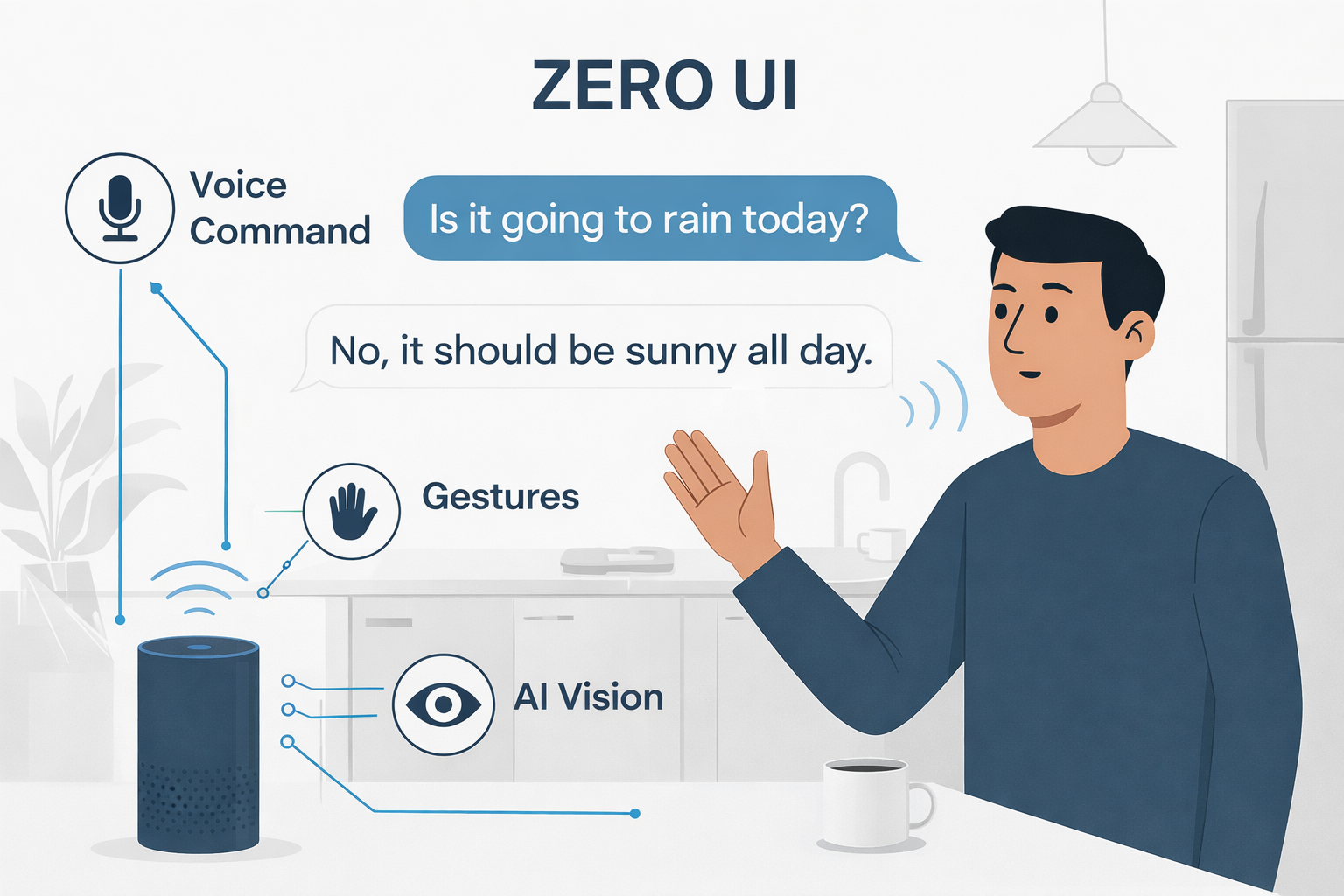 ZERO UI

Voice Command

Is it going to rain today?

No, it should be sunny all day.

Gestures

AI Vision